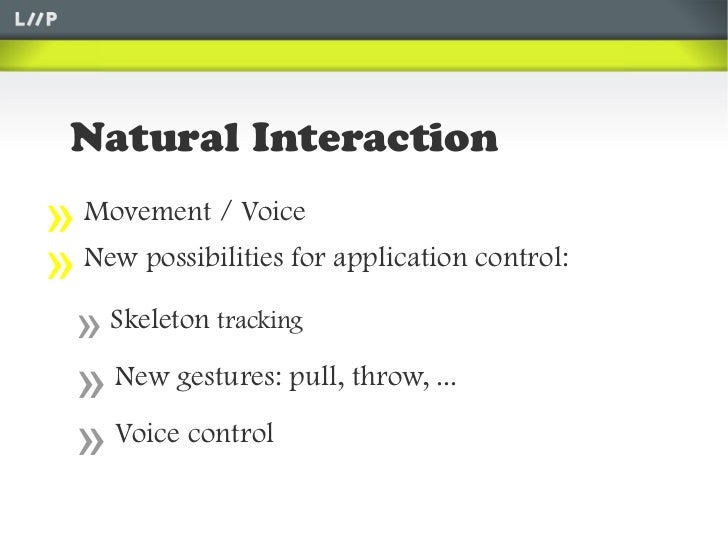 L//P

Natural Interaction

» Movement / Voice
» New possibilities for application control:

» Skeleton tracking
» New gestures: pull, throw, ...
» Voice control